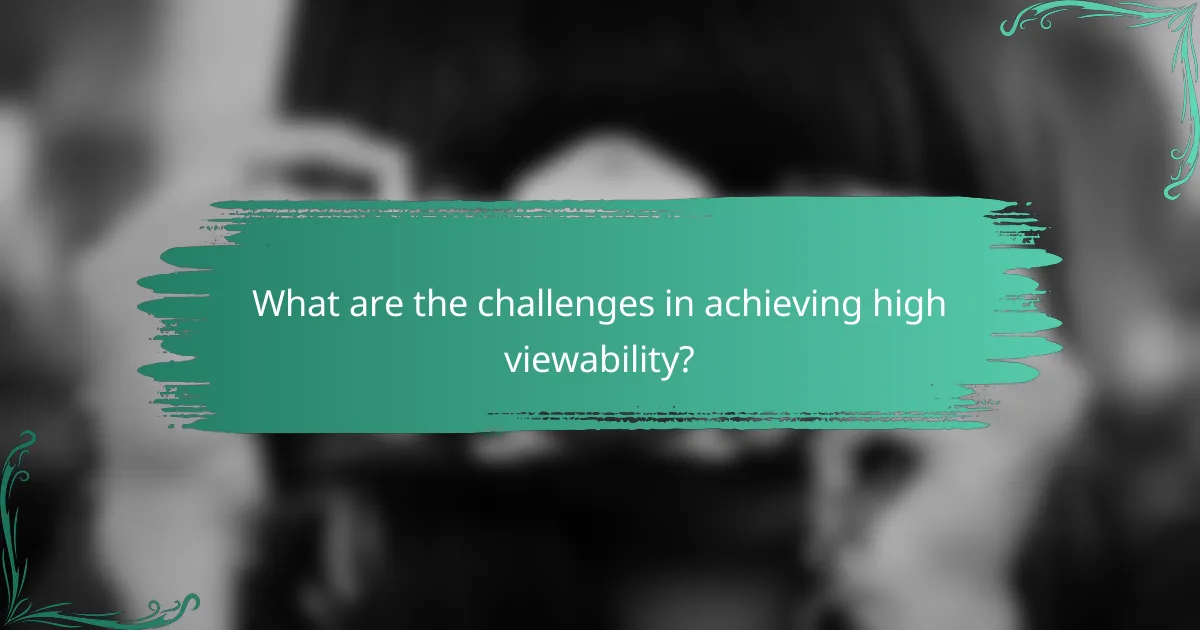 What are the challenges in achieving high viewability?